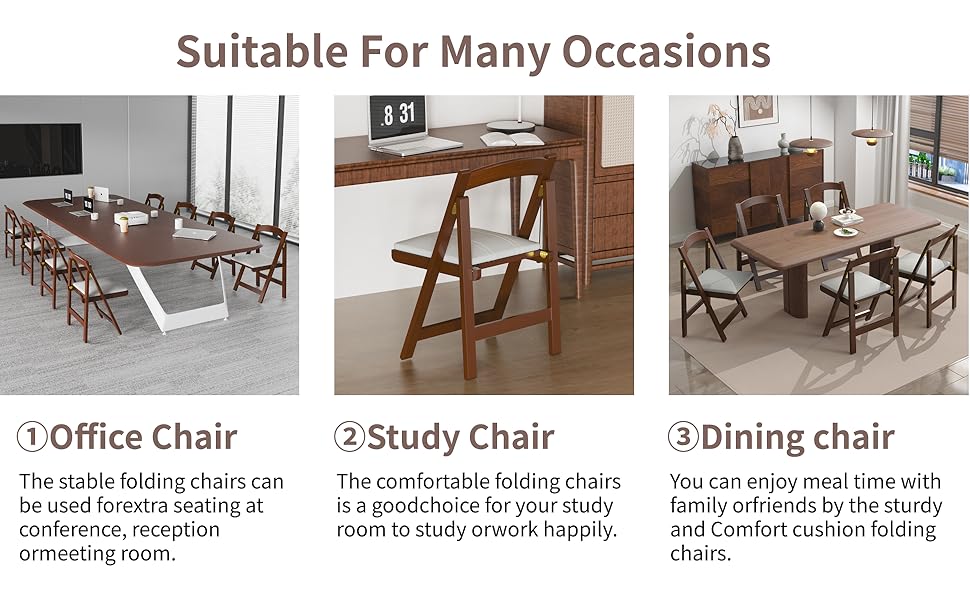 Suitable For Many Occasions

.8 31

①Office Chair

The stable folding chairs can be used forextra seating at conference, reception ormeeting room.

②Study Chair

The comfortable folding chairs is a goodchoice for your study room to study orwork happily.

③Dining chair

You can enjoy meal time with family orfriends by the sturdy and Comfort cushion folding chairs.